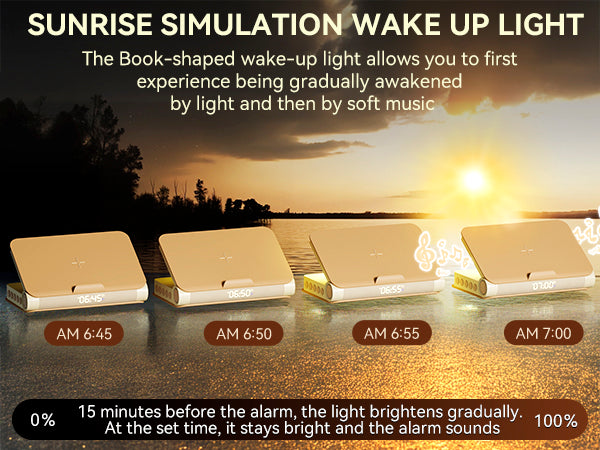 SUNRISE SIMULATION WAKE UP LIGHT

The Book-shaped wake-up light allows you to first experience being gradually awakened by light and then by soft music

06:45

06:50

06:55

07:00

AM 6:45

AM 6:50

AM 6:55

AM 7:00

0%

15 minutes before the alarm, the light brightens gradually. At the set time, it stays bright and the alarm sounds

100%